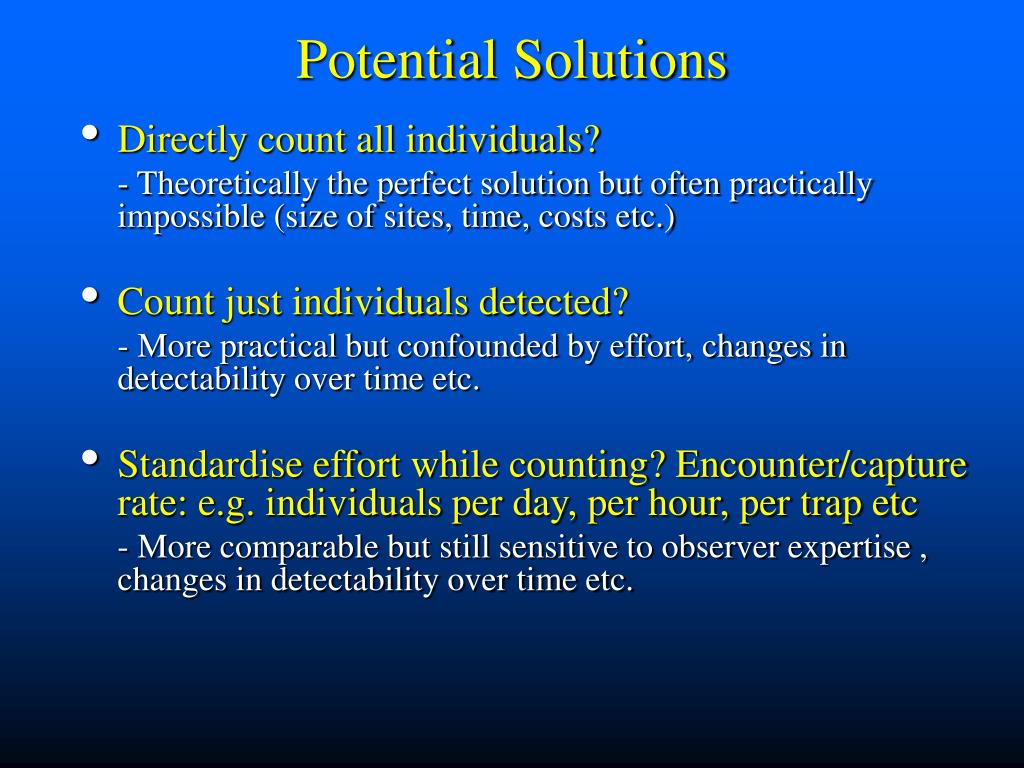 Potential Solutions

• Directly count all individuals?

- Theoretically the perfect solution but often practically impossible (size of sites, time, costs etc.)

• Count just individuals detected?

- More practical but confounded by effort, changes in detectability over time etc.

• Standardise effort while counting? Encounter/capture rate: e.g. individuals per day, per hour, per trap etc

- More comparable but still sensitive to observer expertise , changes in detectability over time etc.